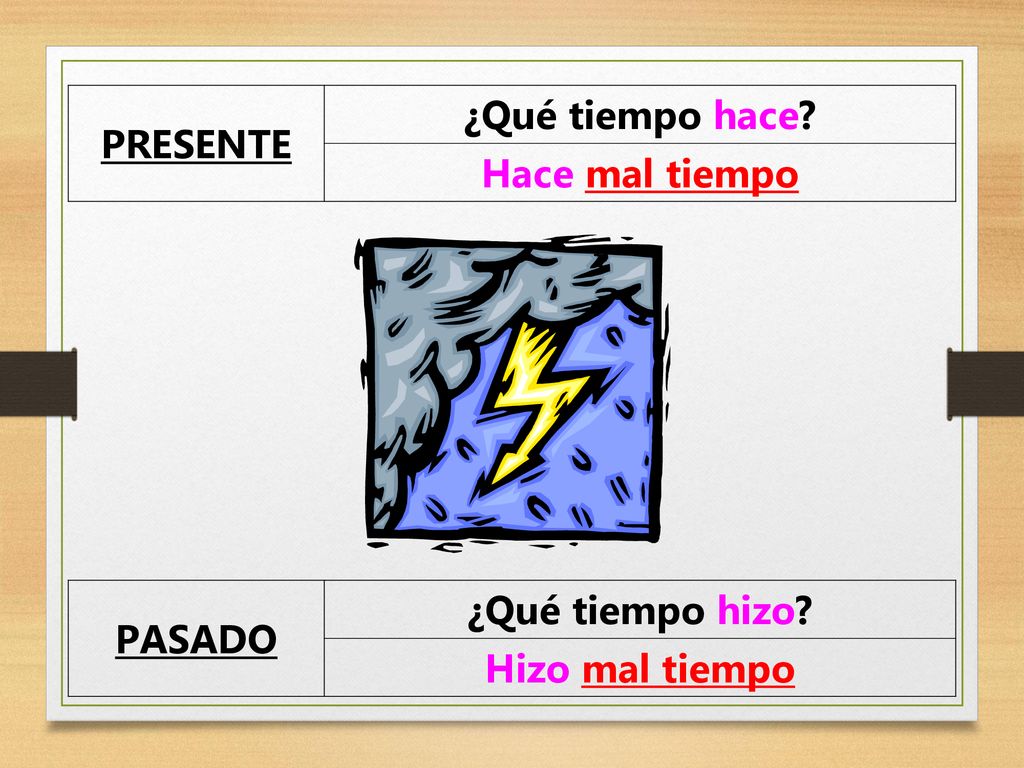 | PRESENTE | ¿Qué tiempo hace? |
|---|---|
| | Hace mal tiempo |

| PASADO | ¿Qué tiempo hizo? |
|---|---|
| | Hizo mal tiempo |